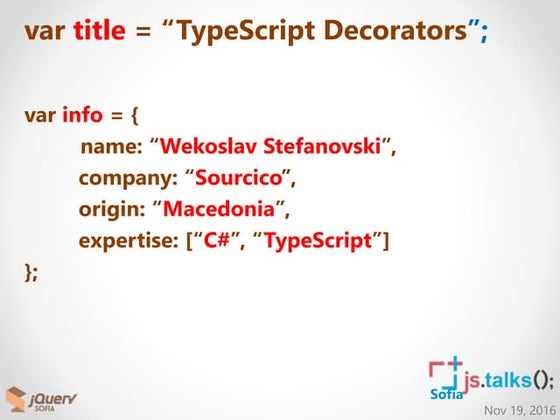 var title = “TypeScript Decorators”;

var info = {
name: “Wekoslav Stefanovski”,
company: “Sourcico”,
origin: “Macedonia”,
expertise: [“C#”, “TypeScript”]
};

jQuery SOFIA

Sofia js.talks();

Nov 19, 2016